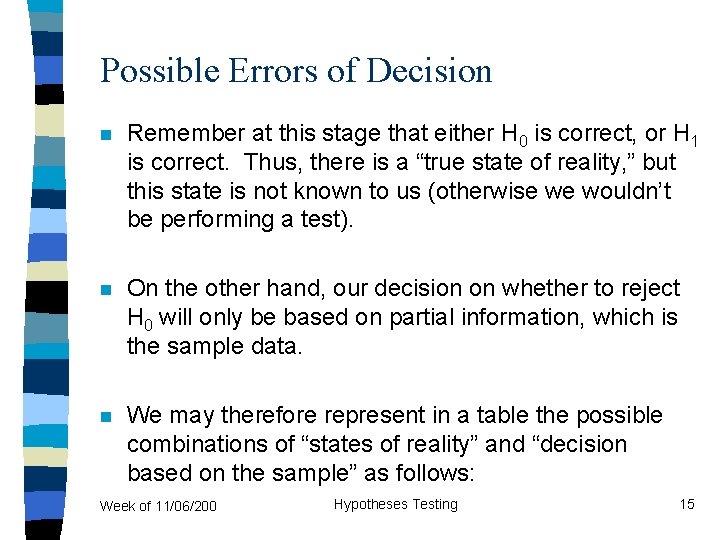 Possible Errors of Decision

Remember at this stage that either $H_0$ is correct, or $H_1$ is correct. Thus, there is a “true state of reality,” but this state is not known to us (otherwise we wouldn’t be performing a test).

On the other hand, our decision on whether to reject $H_0$ will only be based on partial information, which is the sample data.

We may therefore represent in a table the possible combinations of “states of reality” and “decision based on the sample” as follows:

Week of 11/06/200

Hypotheses Testing

15